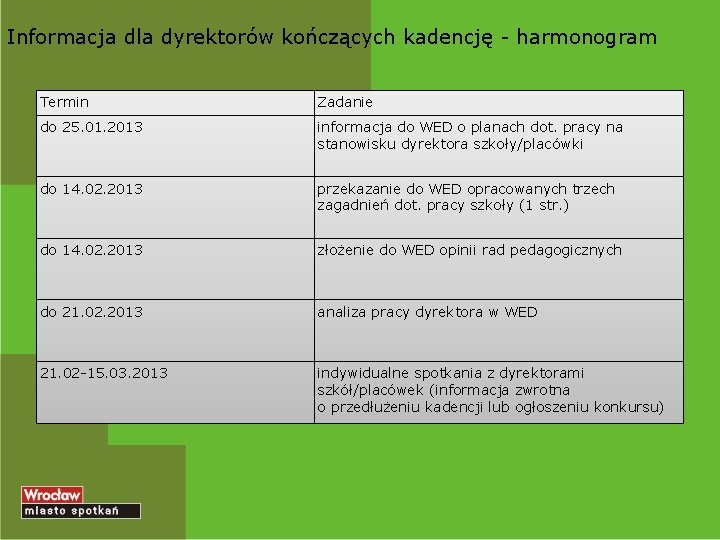 Informacja dla dyrektorów kończących kadencję - harmonogram

| Termin | Zadanie |
|---|---|
| do 25.01.2013 | informacja do WED o planach dot. pracy na stanowisku dyrektora szkoły/placówki |
| do 14.02.2013 | przekazanie do WED opracowanych trzech zagadnień dot. pracy szkoły (1 str.) |
| do 14.02.2013 | złożenie do WED opinii rad pedagogicznych |
| do 21.02.2013 | analiza pracy dyrektora w WED |
| 21.02-15.03.2013 | indywidualne spotkania z dyrektorami szkół/placówek (informacja zwrotna o przedłużeniu kadencji lub ogłoszeniu konkursu) |

Wrocław
miasto spotkań